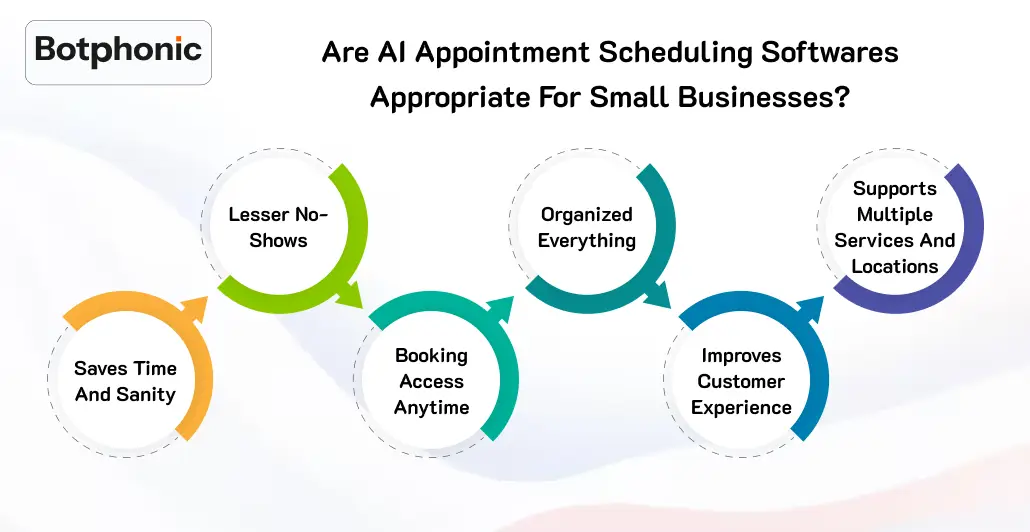 Botphonic

Are AI Appointment Scheduling Softwares Appropriate For Small Businesses?

Saves Time And Sanity

Lesser No-Shows

Booking Access Anytime

Organized Everything

Improves Customer Experience

Supports Multiple Services And Locations